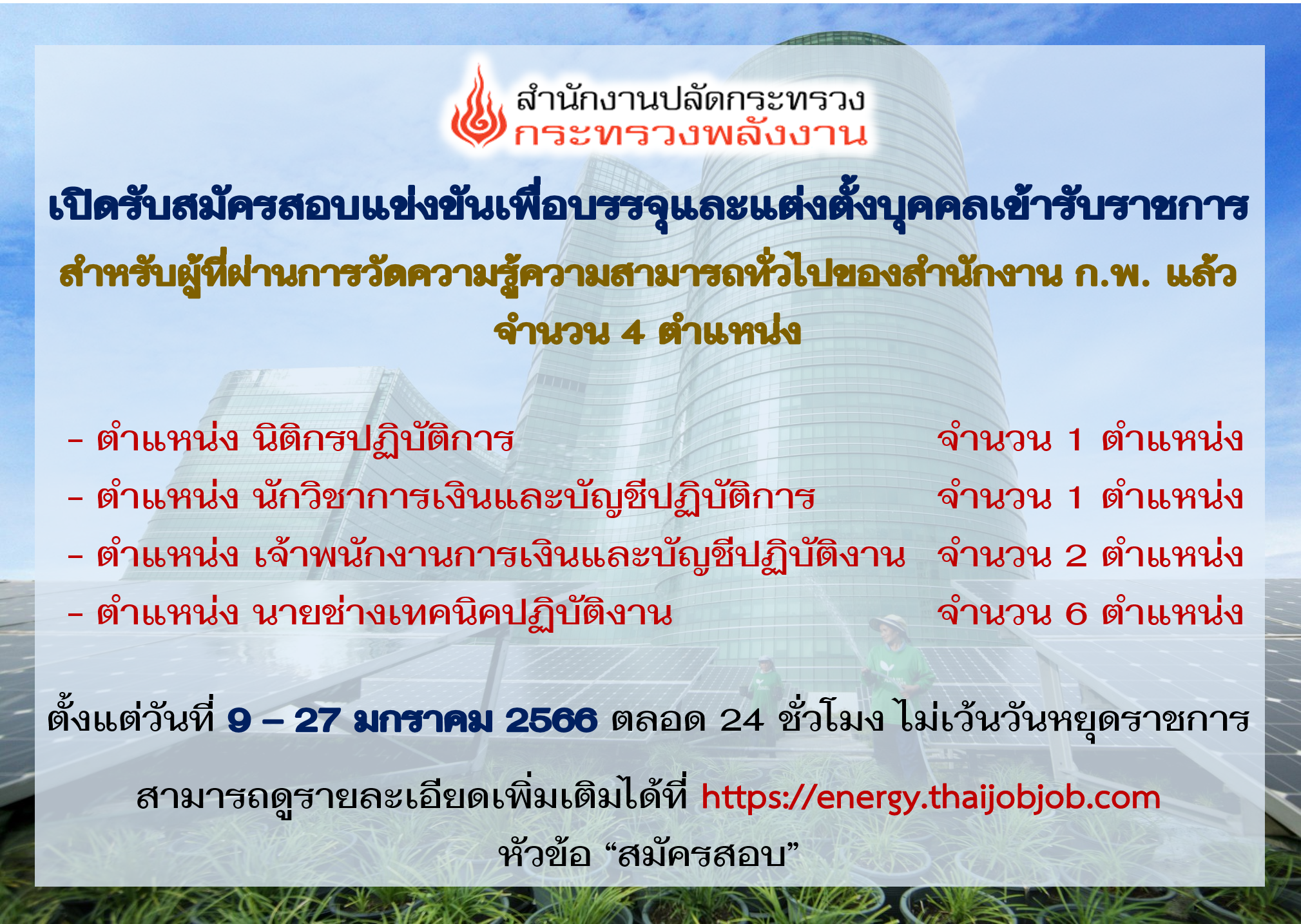 สำนักงานปลัดกระทรวง
กระทรวงพลังงาน

เปิดรับสมัครสอบแข่งขันเพื่อบรรจุและแต่งตั้งบุคคลเข้ารับราชการ
สำหรับผู้ที่ผ่านการวัดความรู้ความสามารถทั่วไปของสำนักงาน ก.พ. แล้ว
จำนวน 4 ตำแหน่ง

- ตำแหน่ง นิติกรปฏิบัติการ จำนวน 1 ตำแหน่ง
- ตำแหน่ง นักวิชาการเงินและบัญชีปฏิบัติการ จำนวน 1 ตำแหน่ง
- ตำแหน่ง เจ้าพนักงานการเงินและบัญชีปฏิบัติงาน จำนวน 2 ตำแหน่ง
- ตำแหน่ง นายช่างเทคนิคปฏิบัติงาน จำนวน 6 ตำแหน่ง

ตั้งแต่วันที่ 9 – 27 มกราคม 2566 ตลอด 24 ชั่วโมง ไม่เว้นวันหยุดราชการ

สามารถดูรายละเอียดเพิ่มเติมได้ที่ https://energy.thaijobjob.com
หัวข้อ “สมัครสอบ”